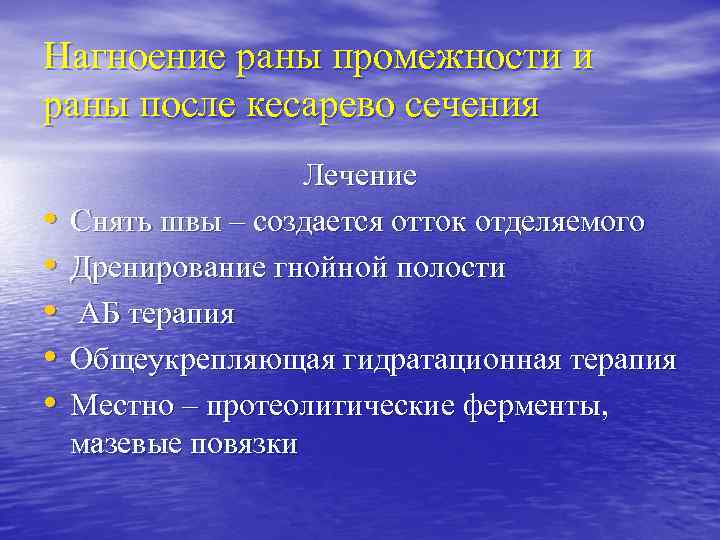 Нагноение раны промежности и раны после кесарево сечения

Лечение

• Снять швы – создается отток отделяемого
• Дренирование гнойной полости
• АБ терапия
• Общеукрепляющая гидратационная терапия
• Местно – протеолитические ферменты, мазевые повязки